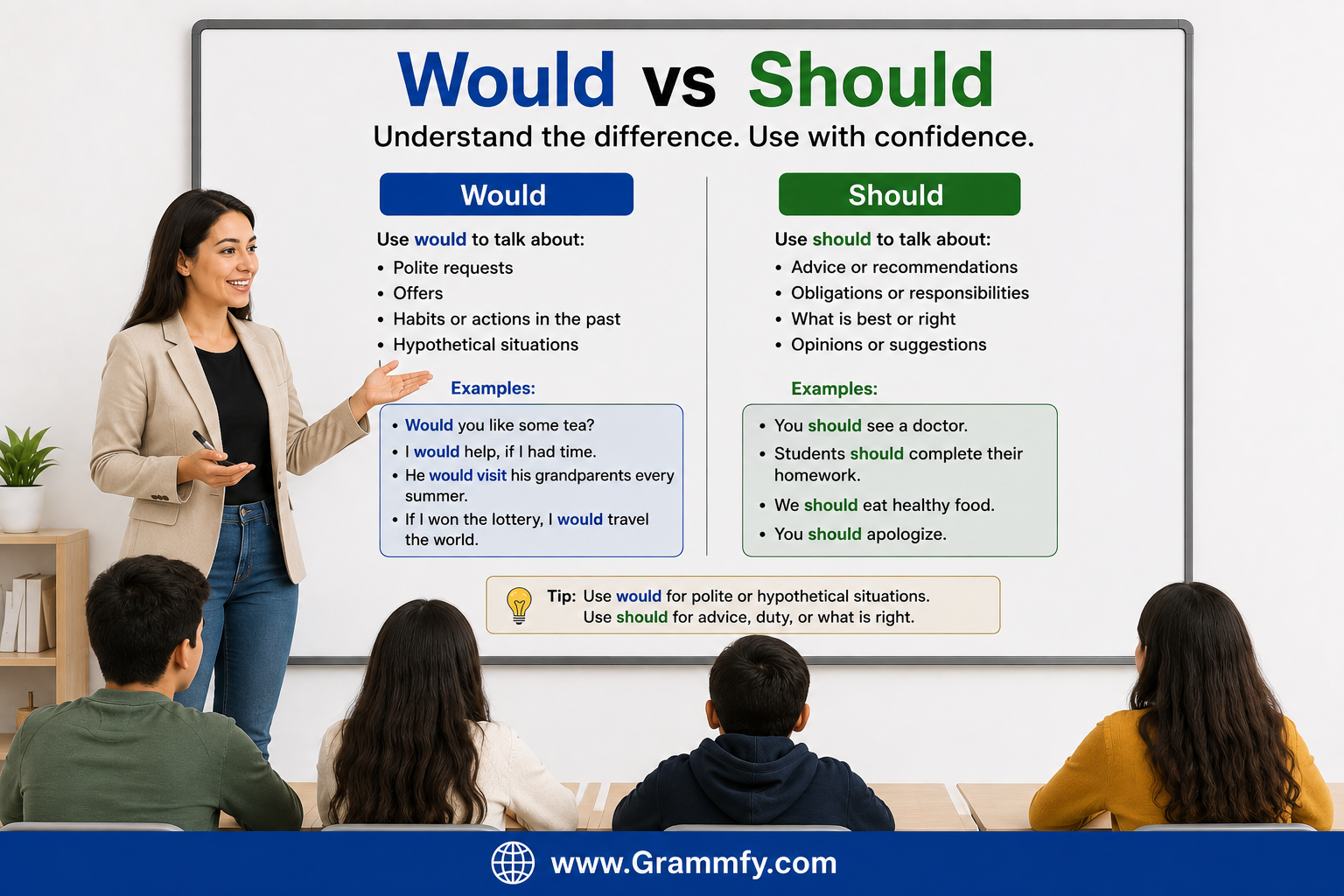 Would vs Should

Understand the difference. Use with confidence.

Would

Use would to talk about:
• Polite requests
• Offers
• Habits or actions in the past
• Hypothetical situations

Examples:
• Would you like some tea?
• I would help, if I had time.
• He would visit his grandparents every summer.
• If I won the lottery, I would travel the world.

Should

Use should to talk about:
• Advice or recommendations
• Obligations or responsibilities
• What is best or right
• Opinions or suggestions

Examples:
• You should see a doctor.
• Students should complete their homework.
• We should eat healthy food.
• You should apologize.

Tip: Use would for polite or hypothetical situations.
Use should for advice, duty, or what is right.

www.Grammfy.com